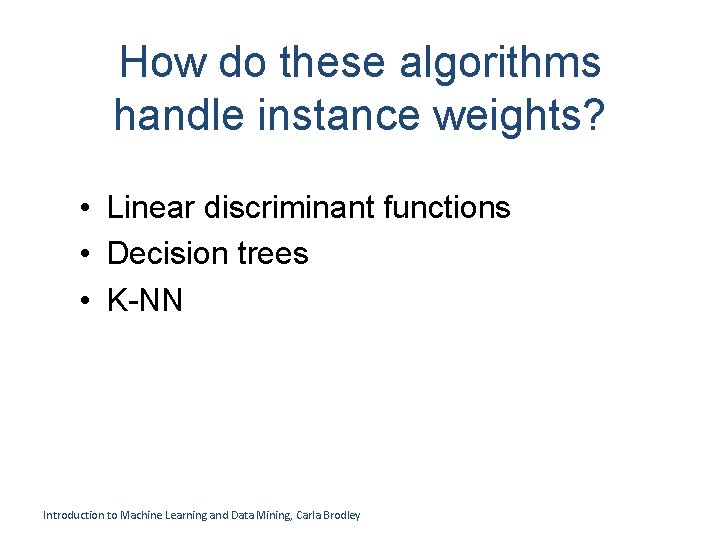 How do these algorithms handle instance weights?

• Linear discriminant functions
• Decision trees
• K-NN

Introduction to Machine Learning and Data Mining, Carla Brodley